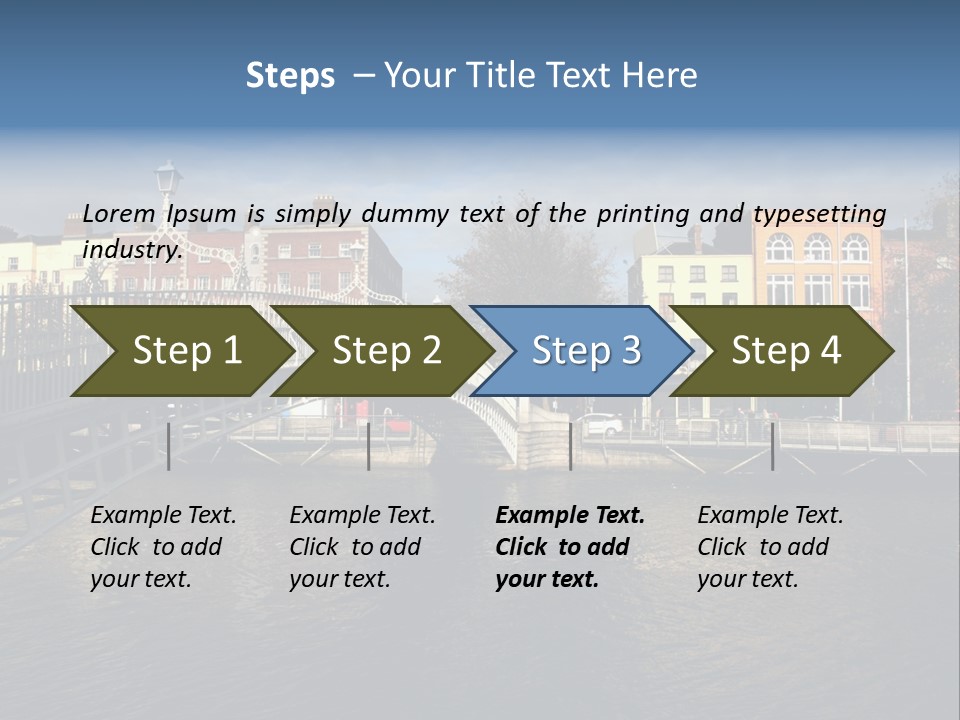 Steps – Your Title Text Here

Lorem Ipsum is simply dummy text of the printing and typesetting industry.

Step 1

Step 2

Step 3

Step 4

Example Text. Click to add your text.

Example Text. Click to add your text.

Example Text. Click to add your text.

Example Text. Click to add your text.